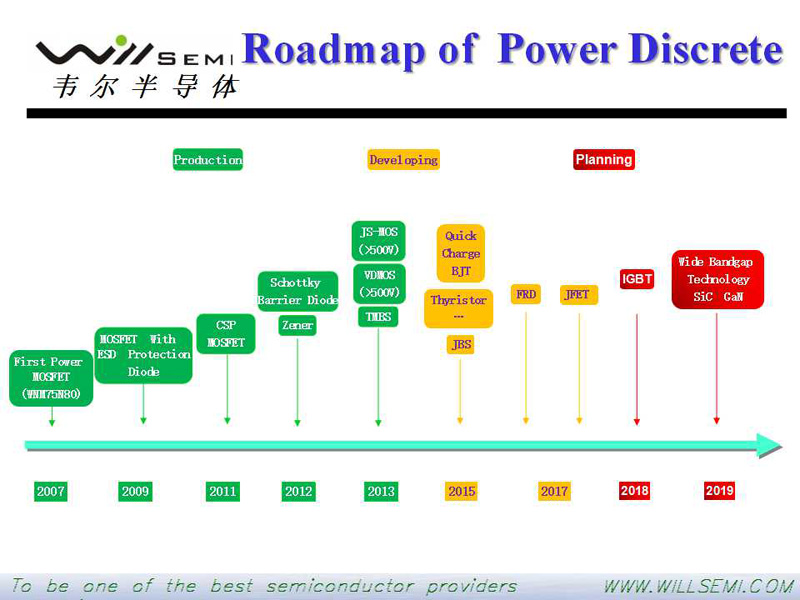 WILLSEMI
韦尔半导体

Roadmap of Power Discrete

Production

Developing

Planning

First Power MOSFET (WNM75N80)

MOSFET With ESD Protection Diode

CSP MOSFET

Schottky Barrier Diode

Zener

JS-MOS (>500V)

VDMOS (>500V)

TMBS

Quick Charge BJT

Thyristor …

JBS

FRD

JFET

IGBT

Wide Bandgap Technology SiC GaN

2007

2009

2011

2012

2013

2015

2017

2018

2019

To be one of the best semiconductor providers

WWW.WILLSEMI.COM